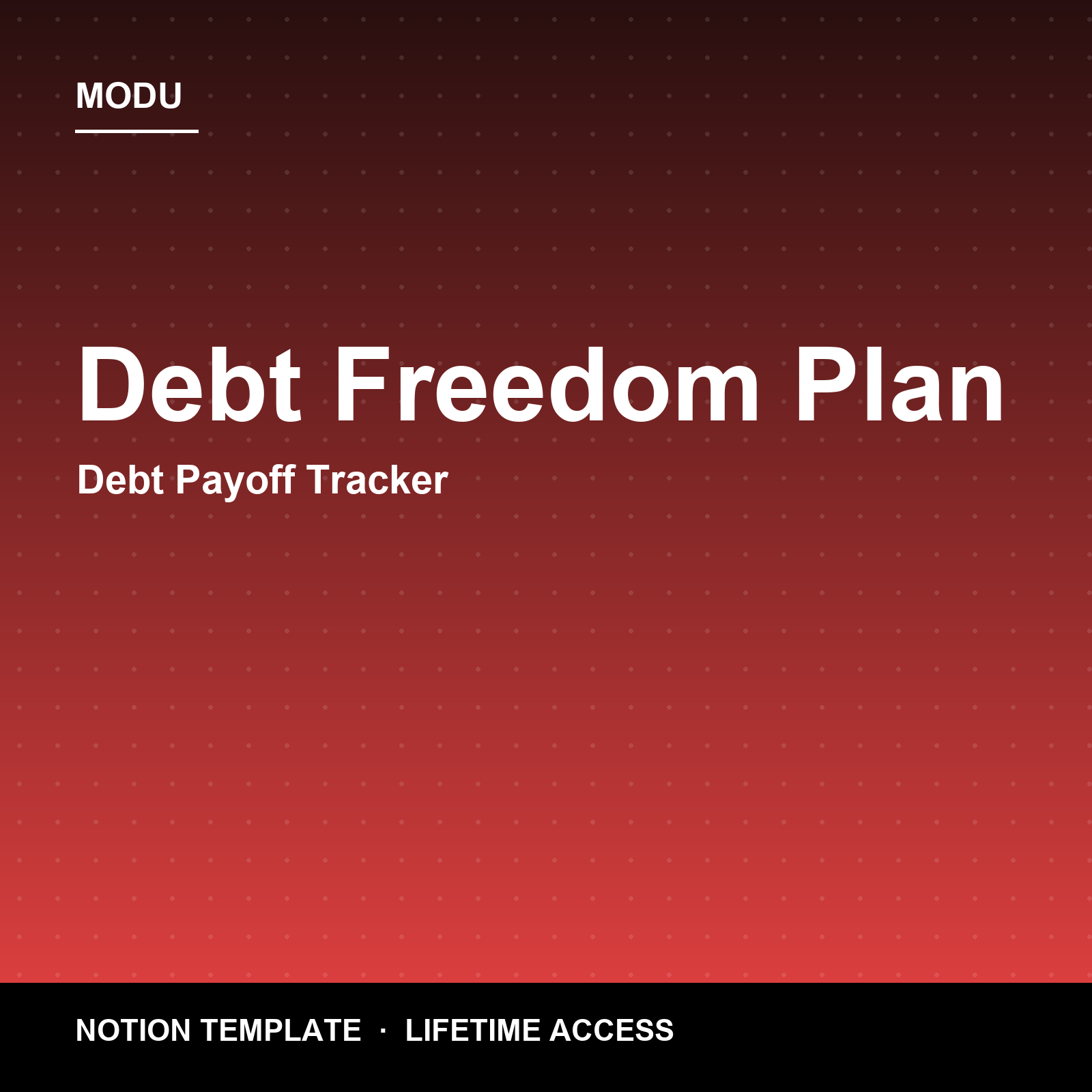 MODU

Debt Freedom Plan

Debt Payoff Tracker

NOTION TEMPLATE · LIFETIME ACCESS